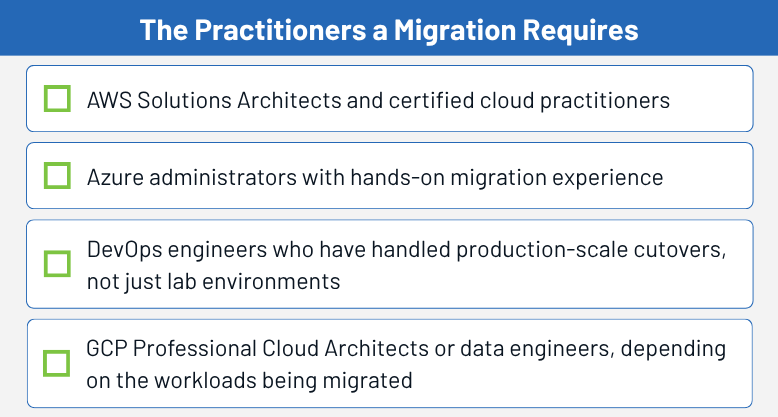 The Practitioners a Migration Requires

AWS Solutions Architects and certified cloud practitioners

Azure administrators with hands-on migration experience

DevOps engineers who have handled production-scale cutovers, not just lab environments

GCP Professional Cloud Architects or data engineers, depending on the workloads being migrated